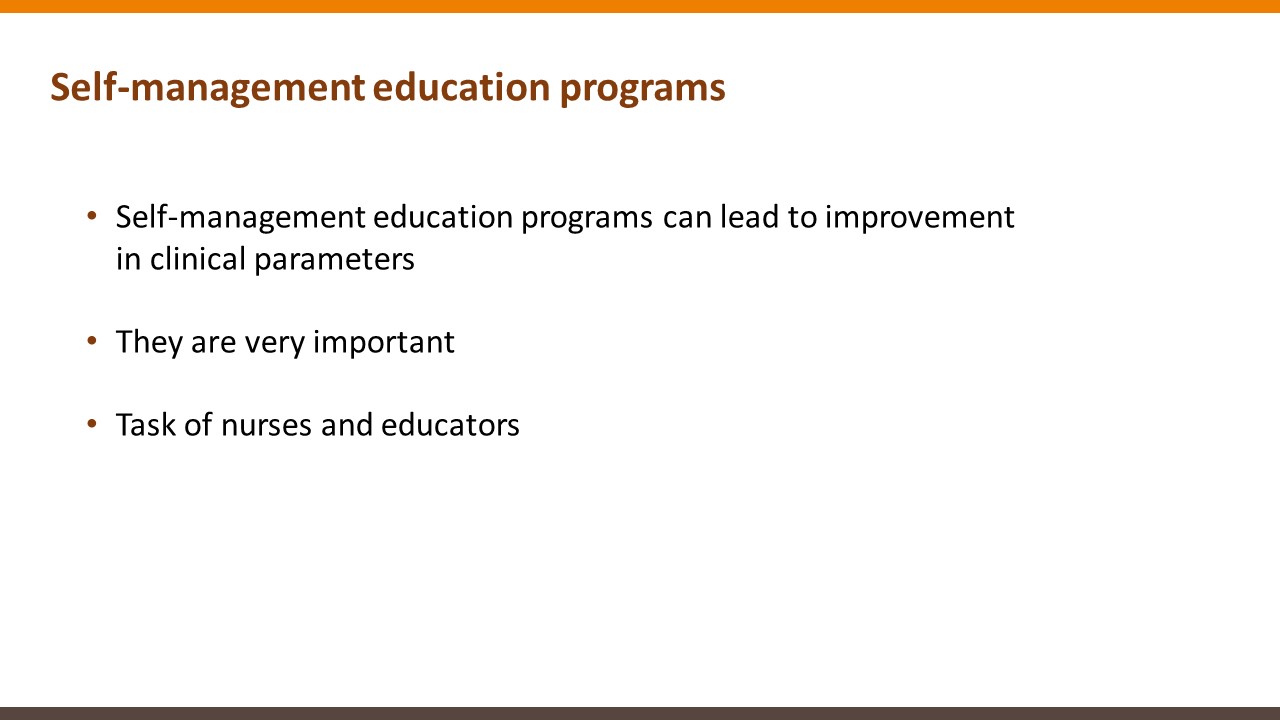 Self-management education programs

• Self-management education programs can lead to improvement in clinical parameters

• They are very important

• Task of nurses and educators